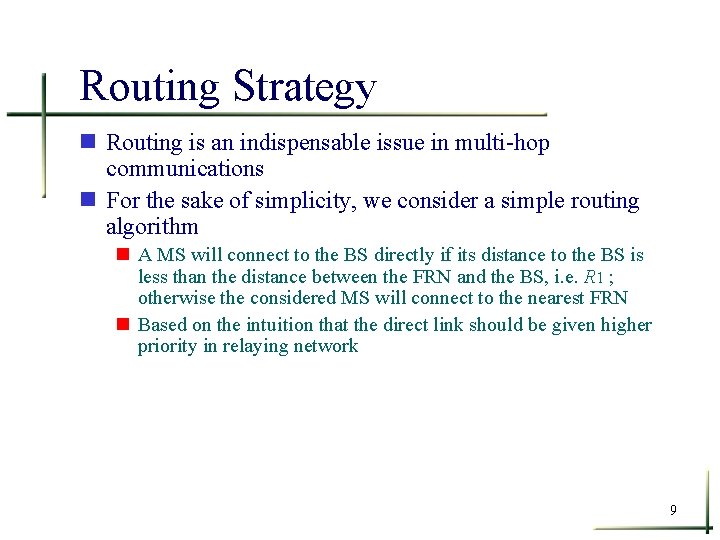 Routing Strategy

Routing is an indispensable issue in multi-hop communications

For the sake of simplicity, we consider a simple routing algorithm

A MS will connect to the BS directly if its distance to the BS is less than the distance between the FRN and the BS, i.e. $R_1$ ; otherwise the considered MS will connect to the nearest FRN

Based on the intuition that the direct link should be given higher priority in relaying network

9